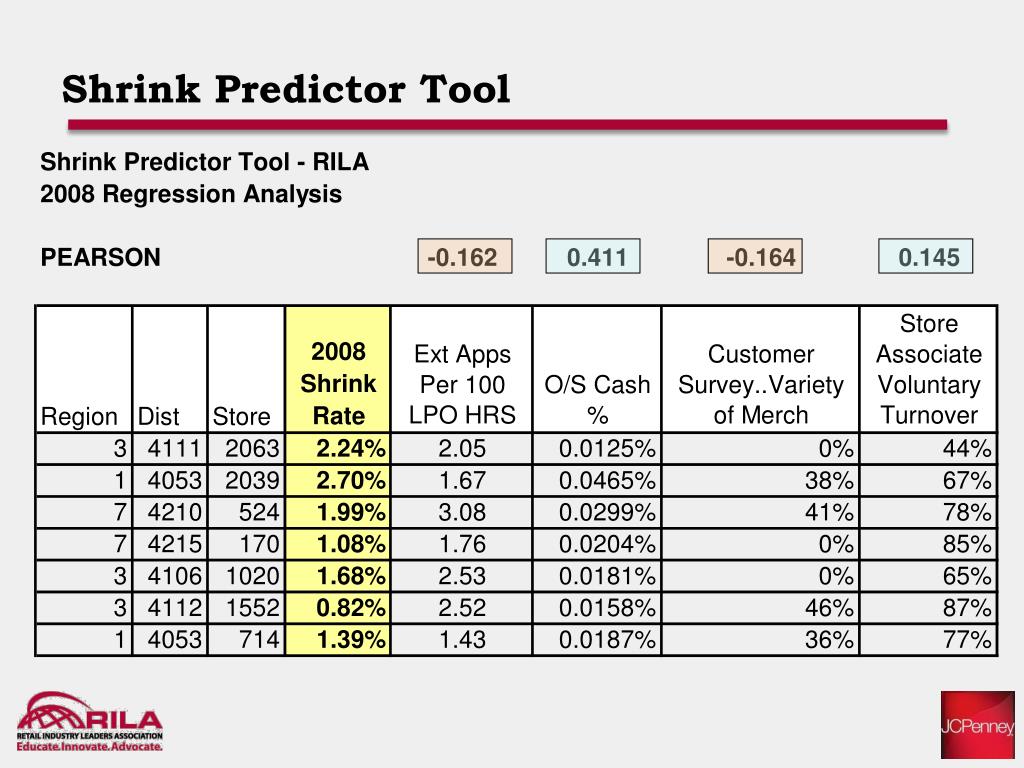 Shrink Predictor Tool

Shrink Predictor Tool - RILA
2008 Regression Analysis

PEARSON -0.162 0.411 -0.164 0.145

| Region | Dist | Store | 2008 Shrink Rate | Ext Apps Per 100 LPO HRS | O/S Cash % | Customer Survey..Variety of Merch | Store Associate Voluntary Turnover |
|---|---|---|---|---|---|---|---|
| 3 | 4111 | 2063 | 2.24% | 2.05 | 0.0125% | 0% | 44% |
| 1 | 4053 | 2039 | 2.70% | 1.67 | 0.0465% | 38% | 67% |
| 7 | 4210 | 524 | 1.99% | 3.08 | 0.0299% | 41% | 78% |
| 7 | 4215 | 170 | 1.08% | 1.76 | 0.0204% | 0% | 85% |
| 3 | 4106 | 1020 | 1.68% | 2.53 | 0.0181% | 0% | 65% |
| 3 | 4112 | 1552 | 0.82% | 2.52 | 0.0158% | 46% | 87% |
| 1 | 4053 | 714 | 1.39% | 1.43 | 0.0187% | 36% | 77% |

RILA
RETAIL INDUSTRY LEADERS ASSOCIATION
Educate.Innovate.Advocate.

JCPenney